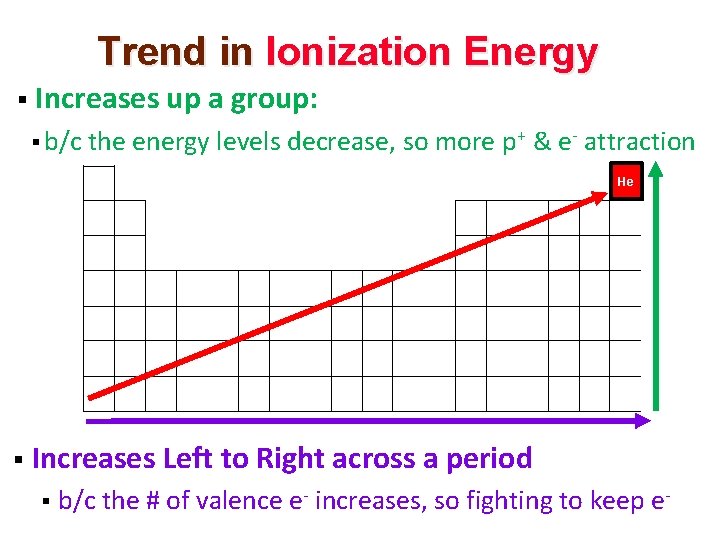 Trend in Ionization Energy

▪ Increases up a group:

▪ b/c the energy levels decrease, so more $p^+$ & $e^-$ attraction

He

▪ Increases Left to Right across a period

▪ b/c the # of valence $e^-$ increases, so fighting to keep $e^-$